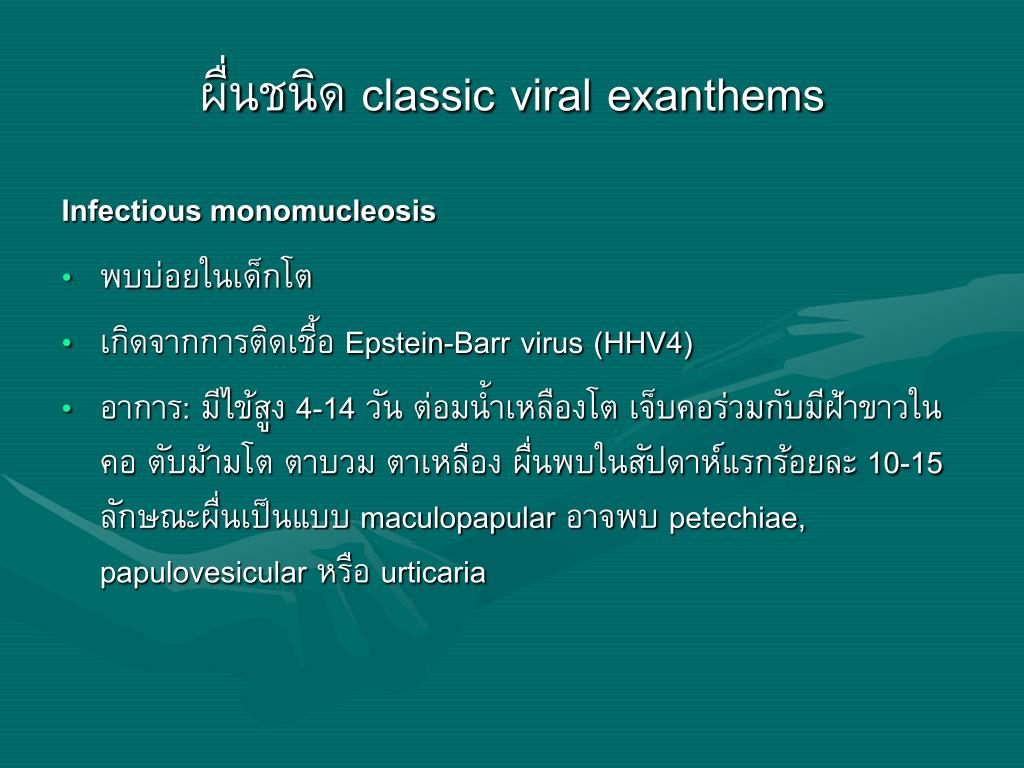 ผื่นชนิด classic viral exanthems

Infectious monomucleosis

• พบบ่อยในเด็กโต

• เกิดจากการติดเชื้อ Epstein-Barr virus (HHV4)

• อาการ: มีไข้สูง 4-14 วัน ต่อมน้ำเหลืองโต เจ็บคอร่วมกับมีฝ้าขาวในคอ ตับม้ามโต ตาบวม ตาเหลือง ผื่นพบในสัปดาห์แรกร้อยละ 10-15 ลักษณะผื่นเป็นแบบ maculopapular อาจพบ petechiae, papulovesicular หรือ urticaria